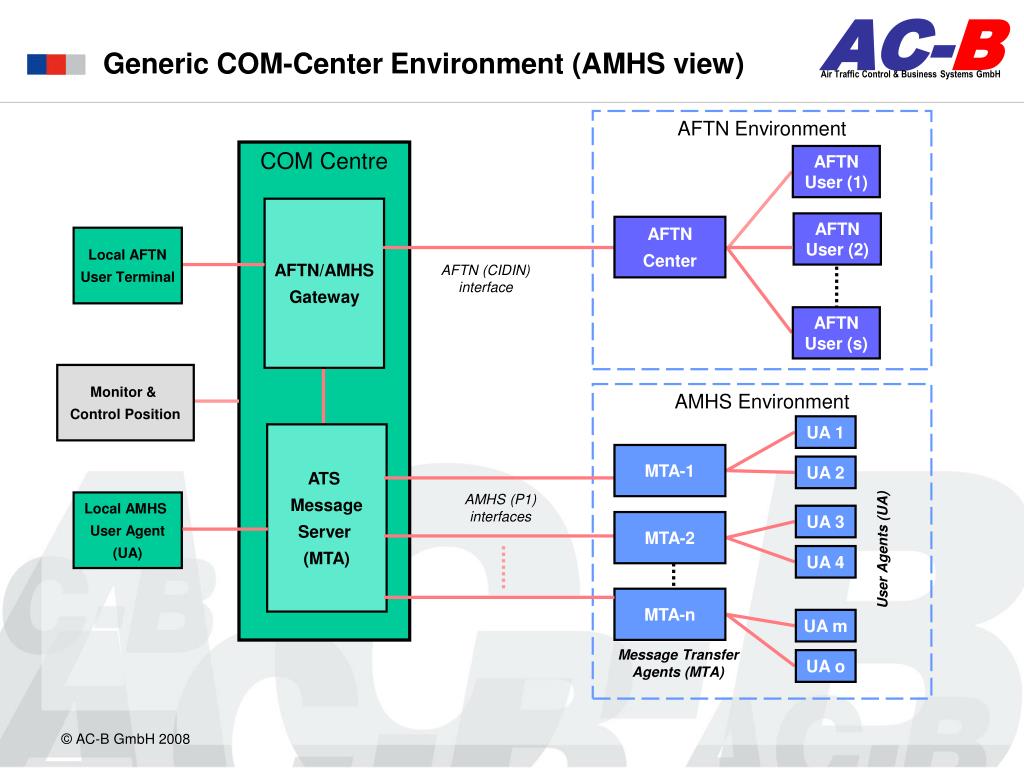 Generic COM-Center Environment (AMHS view)

AC-B
Air Traffic Control & Business Systems GmbH

COM Centre

Local AFTN User Terminal

AFTN/AMHS Gateway

Monitor & Control Position

Local AMHS User Agent (UA)

ATS Message Server (MTA)

AFTN (CIDIN) interface

AMHS (P1) interfaces

AFTN Environment

AFTN Center

AFTN User (1)

AFTN User (2)

AFTN User (s)

AMHS Environment

MTA-1

MTA-2

MTA-n

Message Transfer Agents (MTA)

UA 1

UA 2

UA 3

UA 4

UA m

UA o

User Agents (UA)

© AC-B GmbH 2008